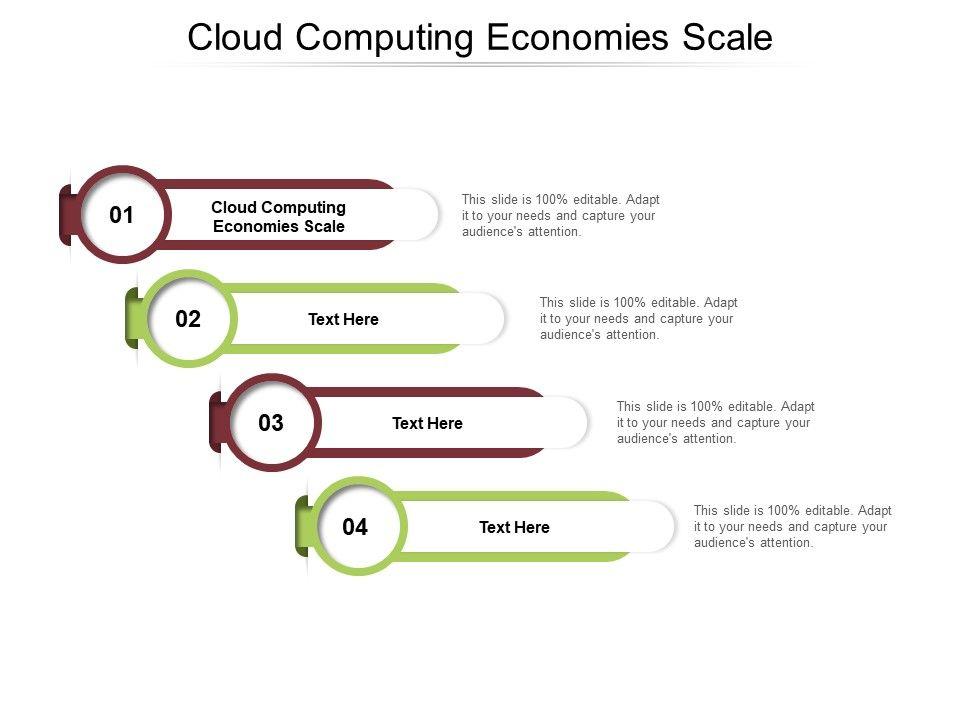 Cloud Computing Economies Scale

01

Cloud Computing Economies Scale

This slide is 100% editable. Adapt it to your needs and capture your audience's attention.

02

Text Here

This slide is 100% editable. Adapt it to your needs and capture your audience's attention.

03

Text Here

This slide is 100% editable. Adapt it to your needs and capture your audience's attention.

04

Text Here

This slide is 100% editable. Adapt it to your needs and capture your audience's attention.